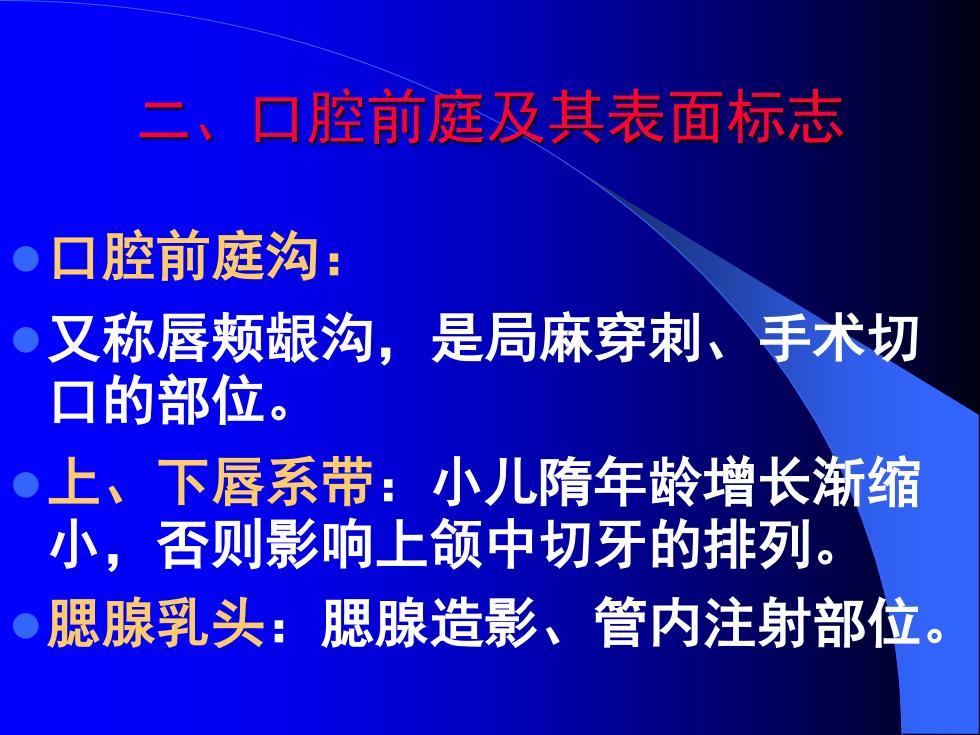 二、口腔前庭及其表面标志

口腔前庭沟：

又称唇颊龈沟，是局麻穿刺、手术切口的部位。

上、下唇系带：小儿隋年龄增长渐缩小，否则影响上颌中切牙的排列。

腮腺乳头：腮腺造影、管内注射部位。